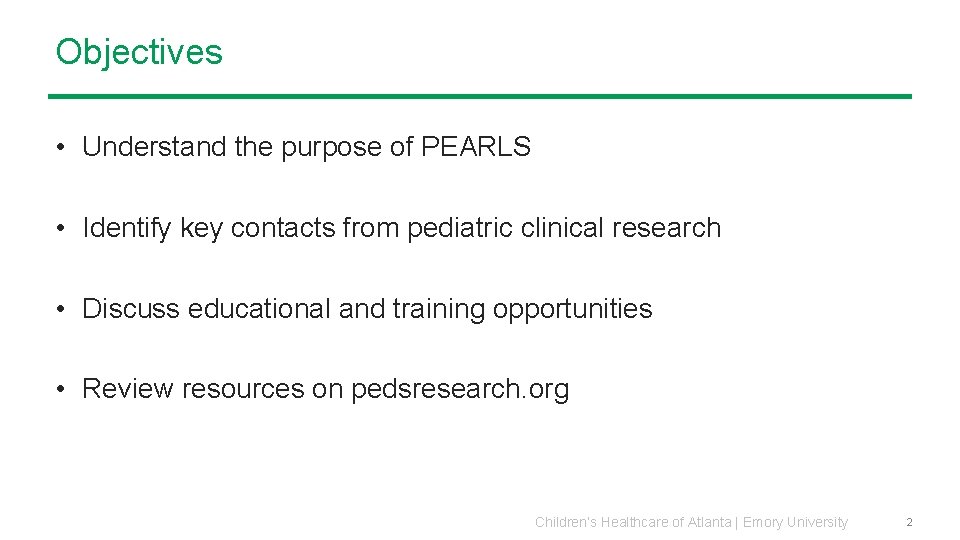 Objectives

• Understand the purpose of PEARLS

• Identify key contacts from pediatric clinical research

• Discuss educational and training opportunities

• Review resources on pedsresearch.org

Children's Healthcare of Atlanta | Emory University

2